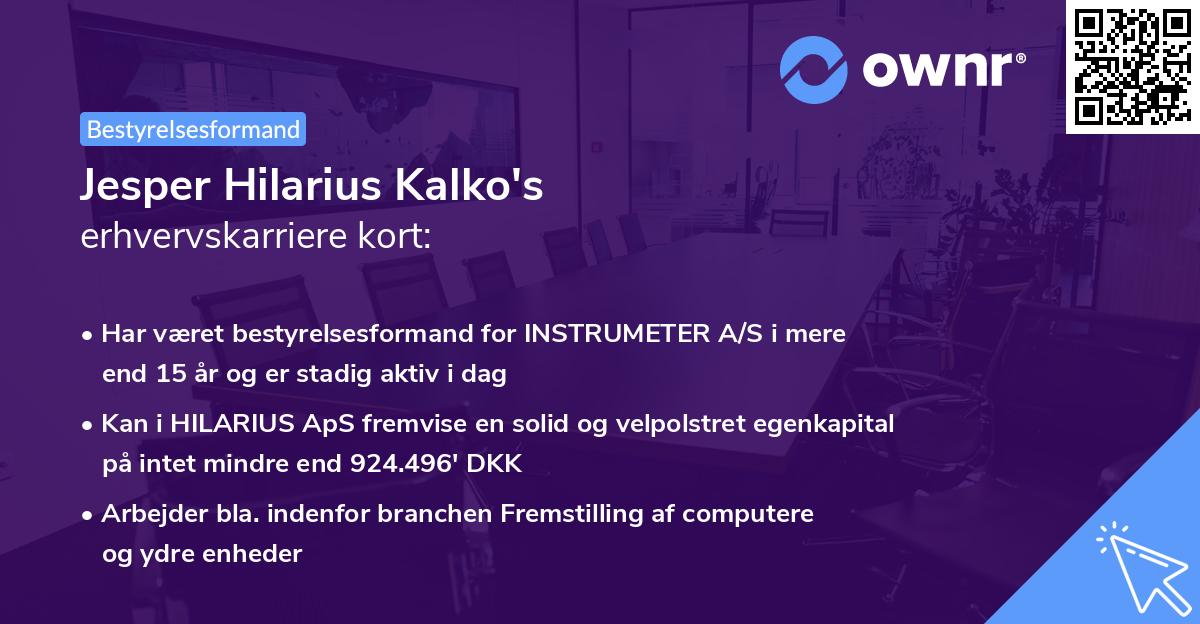 ownr®

Bestyrelsesformand

Jesper Hilarius Kalko's
erhvervskarriere kort:

• Har været bestyrelsesformand for INSTRUMETER A/S i mere end 15 år og er stadig aktiv i dag

• Kan i HILARIUS ApS fremvise en solid og velpolstret egenkapital på intet mindre end 924.496' DKK

• Arbejder bla. indenfor branchen Fremstilling af computere og ydre enheder